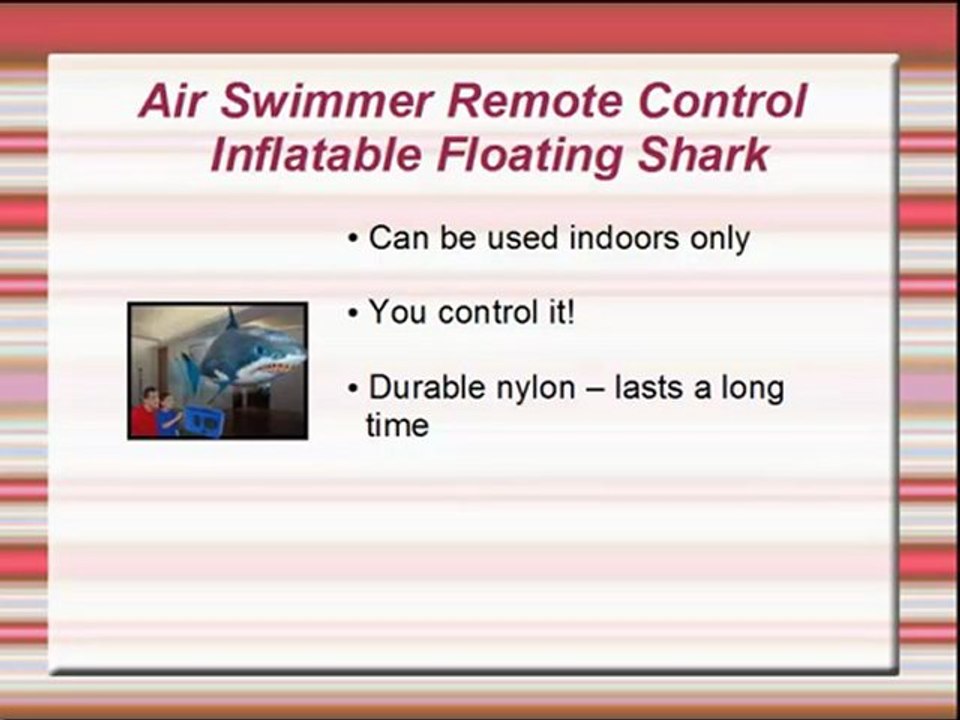 Air Swimmer Remote Control Inflatable Floating Shark

• Can be used indoors only

• You control it!

• Durable nylon – lasts a long time